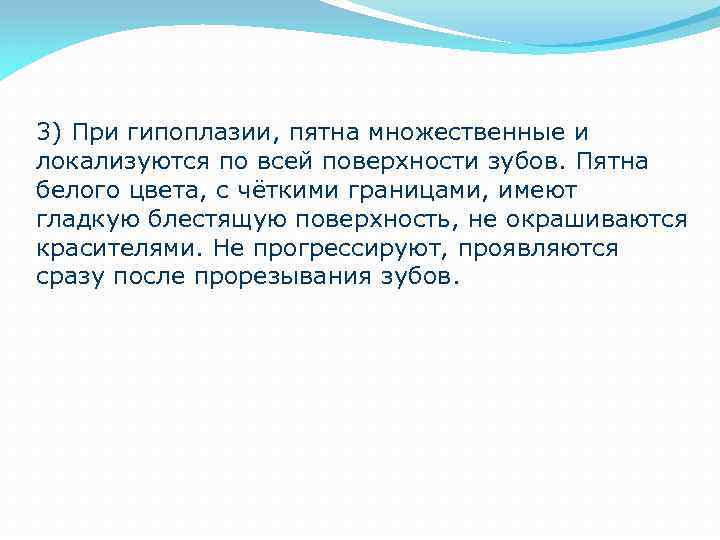 3) При гипоплазии, пятна множественные и локализуются по всей поверхности зубов. Пятна белого цвета, с чёткими границами, имеют гладкую блестящую поверхность, не окрашиваются красителями. Не прогрессируют, проявляются сразу после прорезывания зубов.